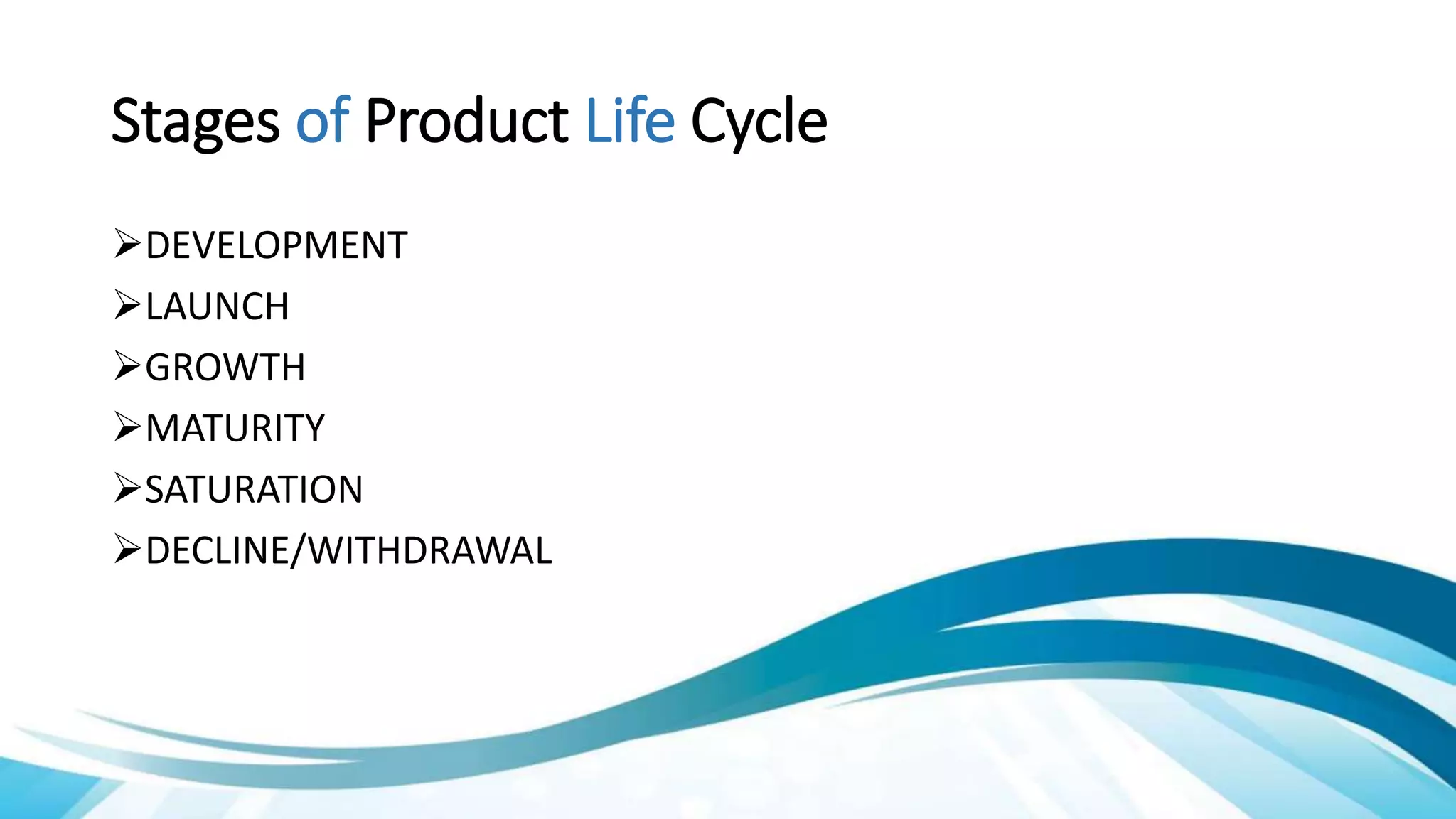 Stages of Product Life Cycle

➢DEVELOPMENT
➢LAUNCH
➢GROWTH
➢MATURITY
➢SATURATION
➢DECLINE/WITHDRAWAL